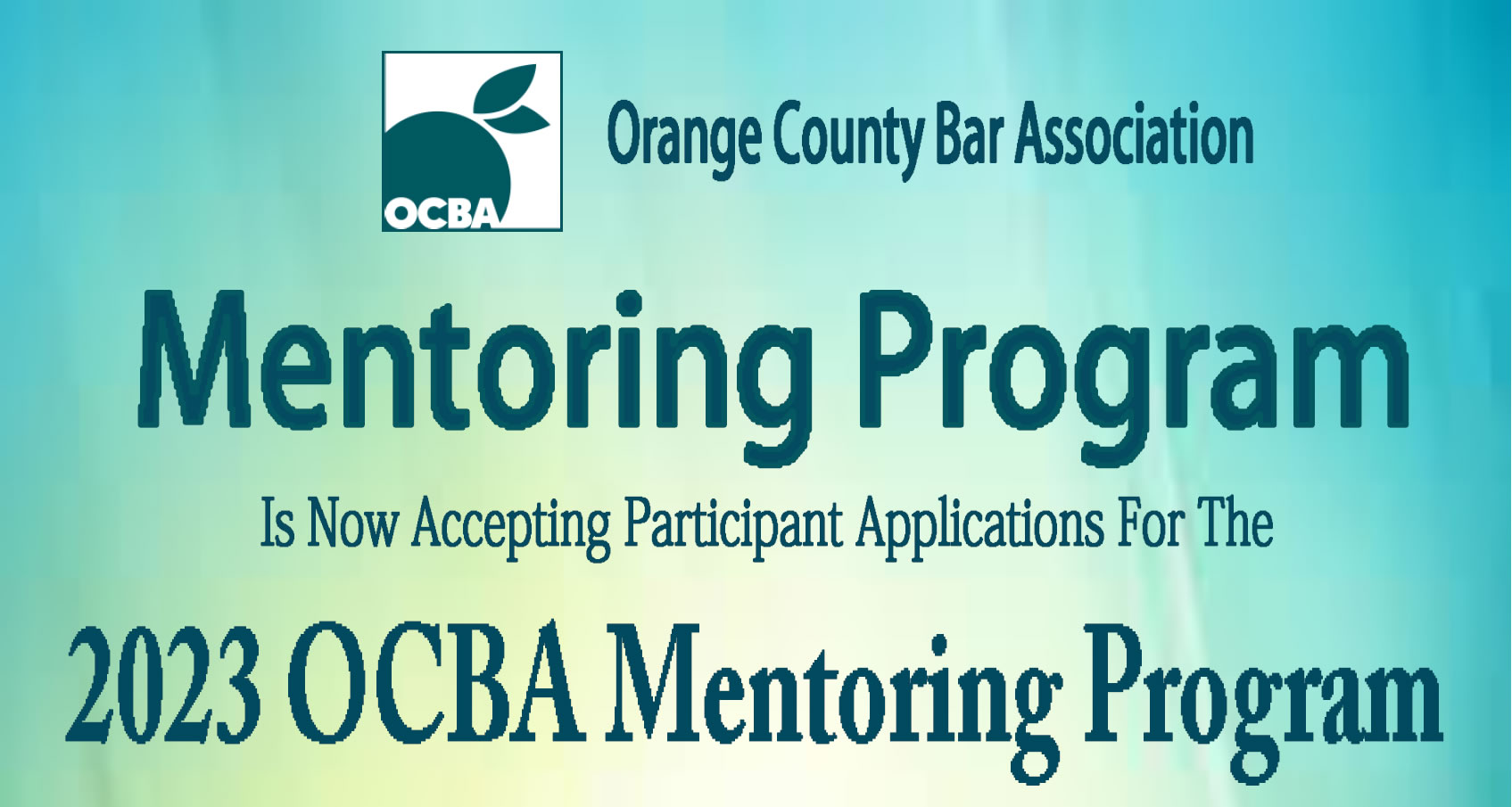 OCBA

Orange County Bar Association

Mentoring Program

Is Now Accepting Participant Applications For The

2023 OCBA Mentoring Program